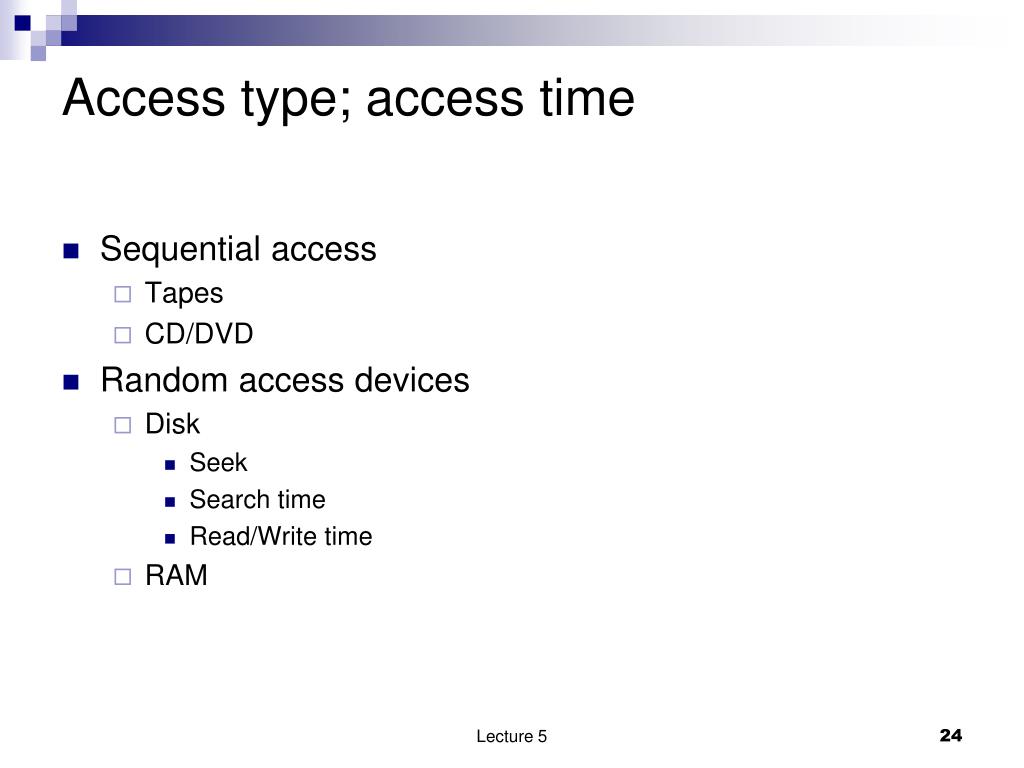 Access type; access time

- Sequential access
  - Tapes
  - CD/DVD
- Random access devices
  - Disk
    - Seek
    - Search time
    - Read/Write time
  - RAM

Lecture 5

24